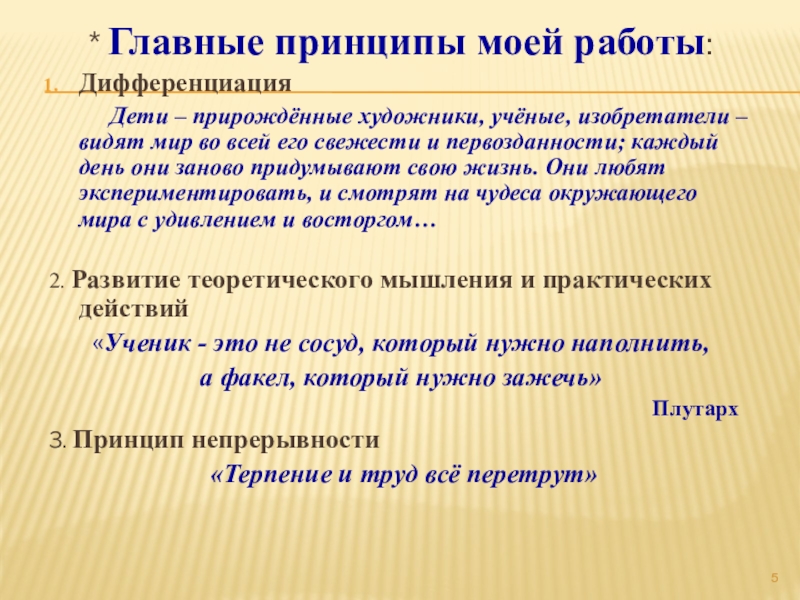 * Главные принципы моей работы:

1. Дифференциация

Дети – прирождённые художники, учёные, изобретатели – видят мир во всей его свежести и первозданности; каждый день они заново придумывают свою жизнь. Они любят экспериментировать, и смотрят на чудеса окружающего мира с удивлением и восторгом…

2. Развитие теоретического мышления и практических действий

«Ученик - это не сосуд, который нужно наполнить, а факел, который нужно зажечь»

Плутарх

3. Принцип непрерывности

«Терпение и труд всё перетрут»

5